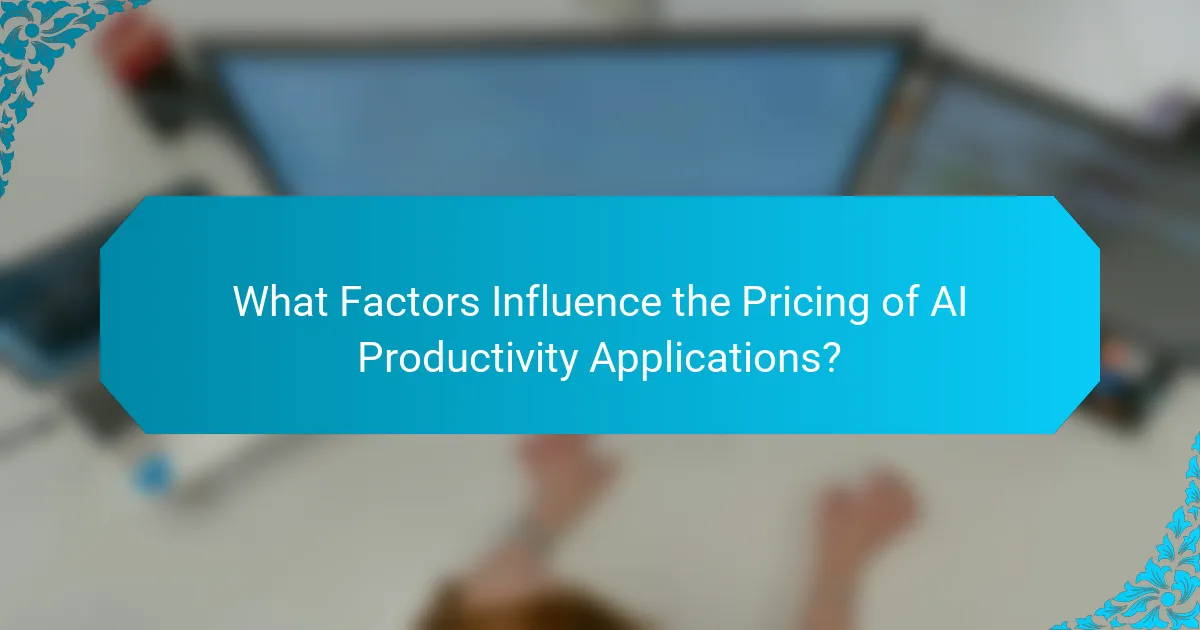 What Factors Influence the Pricing of AI Productivity Applications?